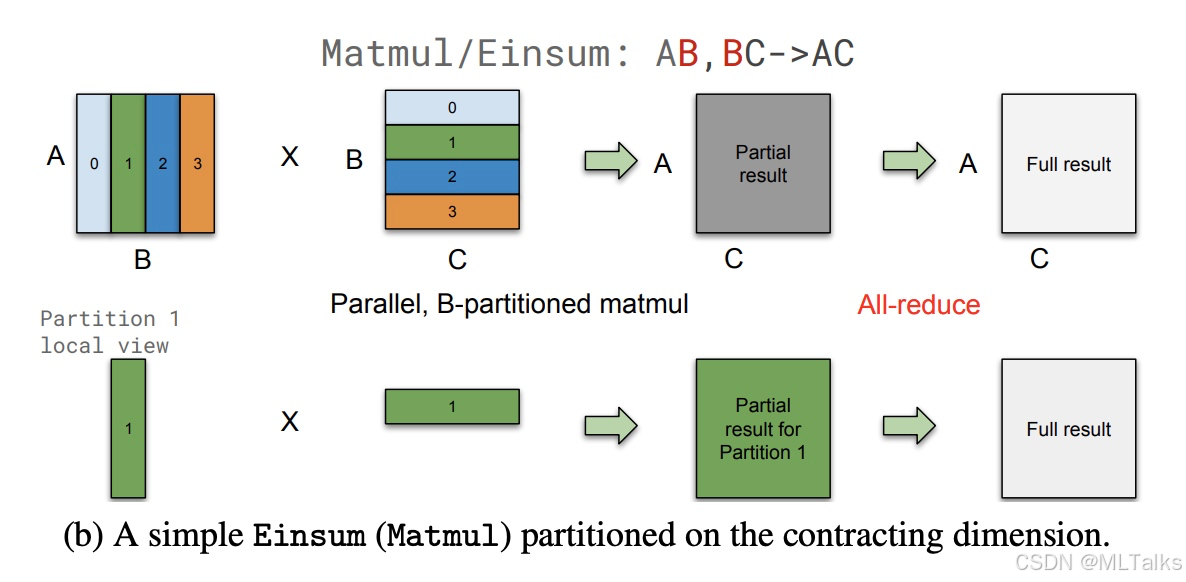 Matmul/Einsum: AB,BC->AC

A 0 1 2 3 B X B 0 1 2 3 C A Partial result C A Full result C

Parallel, B-partitioned matmul

All-reduce

Partition 1 local view

1 X 1 Partial result for Partition 1 Full result

(b) A simple Einsum (Matmul) partitioned on the contracting dimension.

CSDN @MLTalks